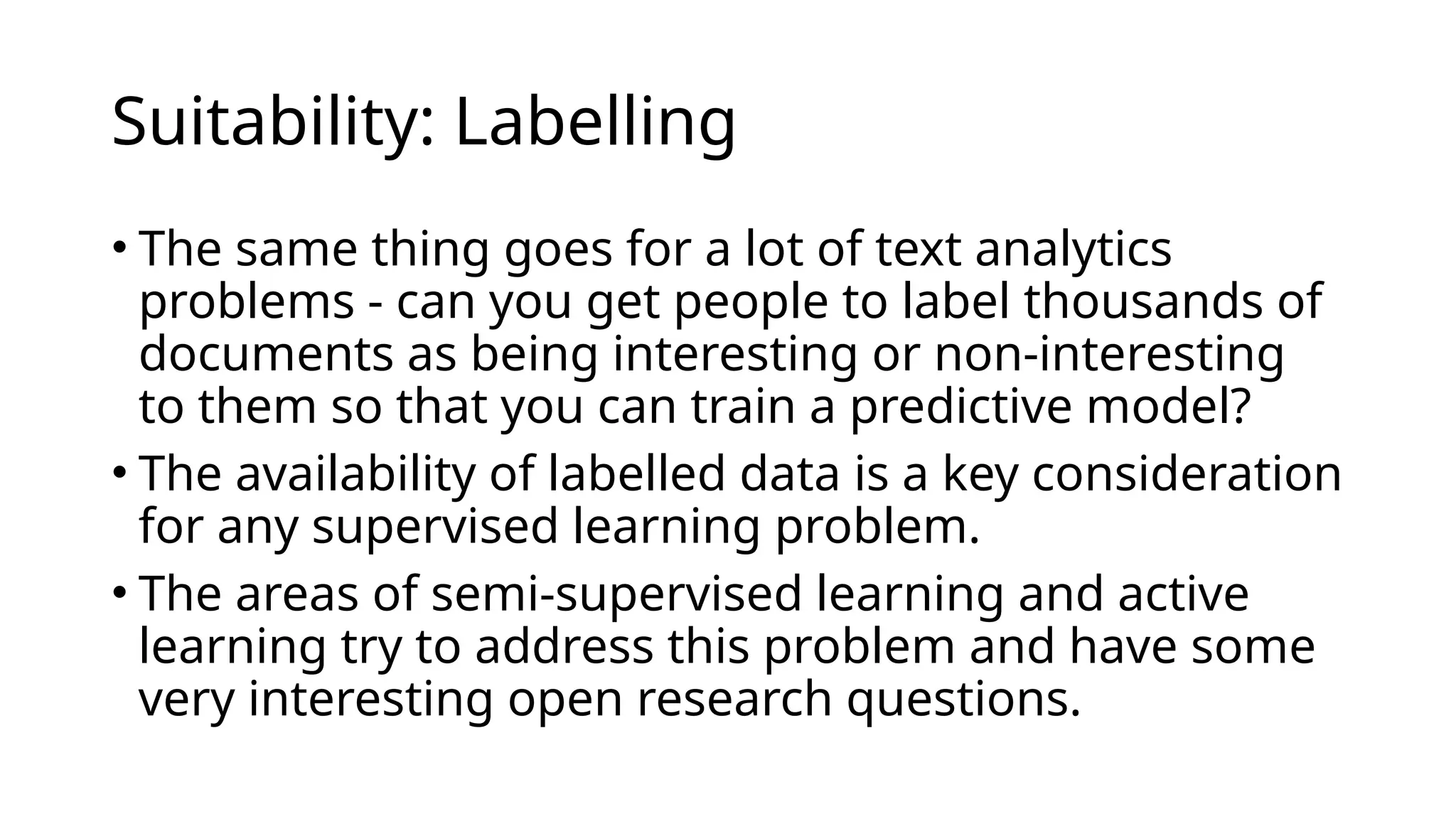 Suitability: Labelling

• The same thing goes for a lot of text analytics problems - can you get people to label thousands of documents as being interesting or non-interesting to them so that you can train a predictive model?

• The availability of labelled data is a key consideration for any supervised learning problem.

• The areas of semi-supervised learning and active learning try to address this problem and have some very interesting open research questions.